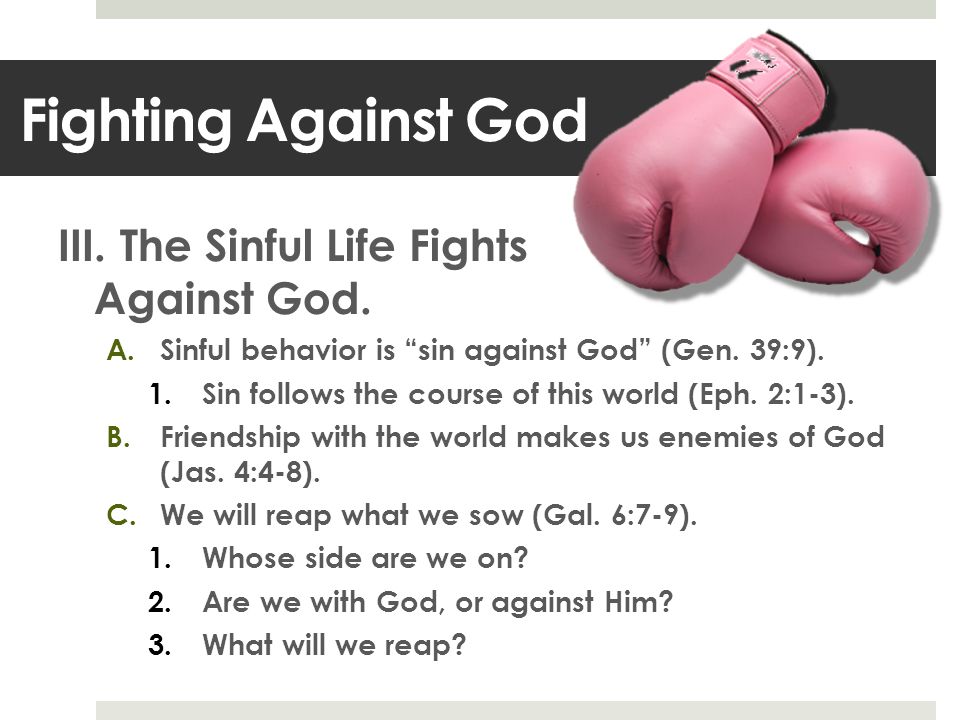 Fighting Against God

III. The Sinful Life Fights Against God.

A. Sinful behavior is “sin against God” (Gen. 39:9).

1. Sin follows the course of this world (Eph. 2:1-3).

B. Friendship with the world makes us enemies of God (Jas. 4:4-8).

C. We will reap what we sow (Gal. 6:7-9).

1. Whose side are we on?

2. Are we with God, or against Him?

3. What will we reap?